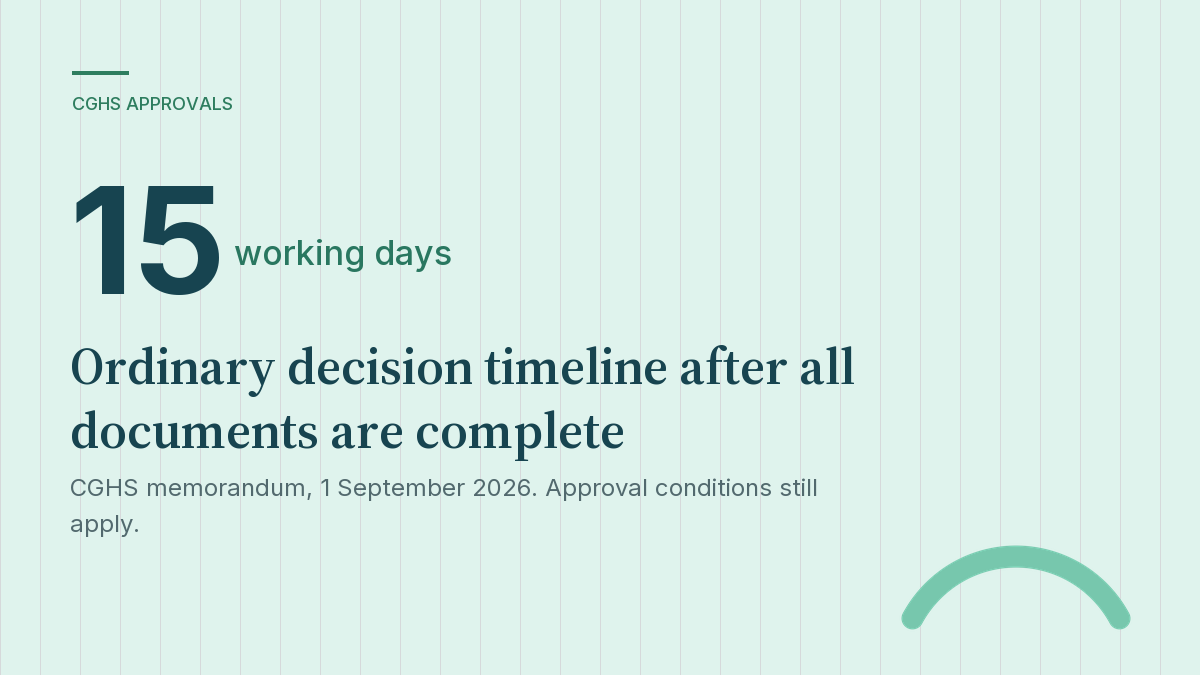 CGHS APPROVALS

15 working days

Ordinary decision timeline after all documents are complete

CGHS memorandum, 1 September 2026. Approval conditions still apply.